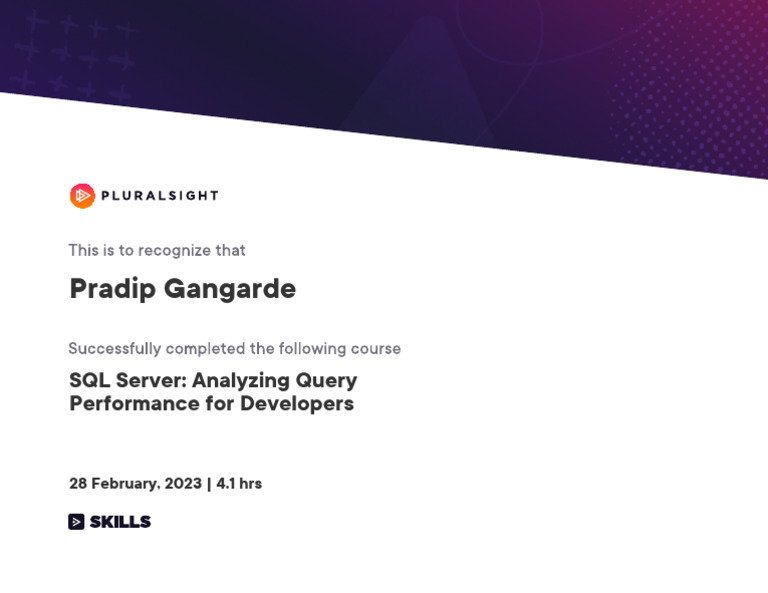 PLURALSIGHT

This is to recognize that

Pradip Gangarde

Successfully completed the following course

SQL Server: Analyzing Query Performance for Developers

28 February, 2023 | 4.1 hrs

SKILLS